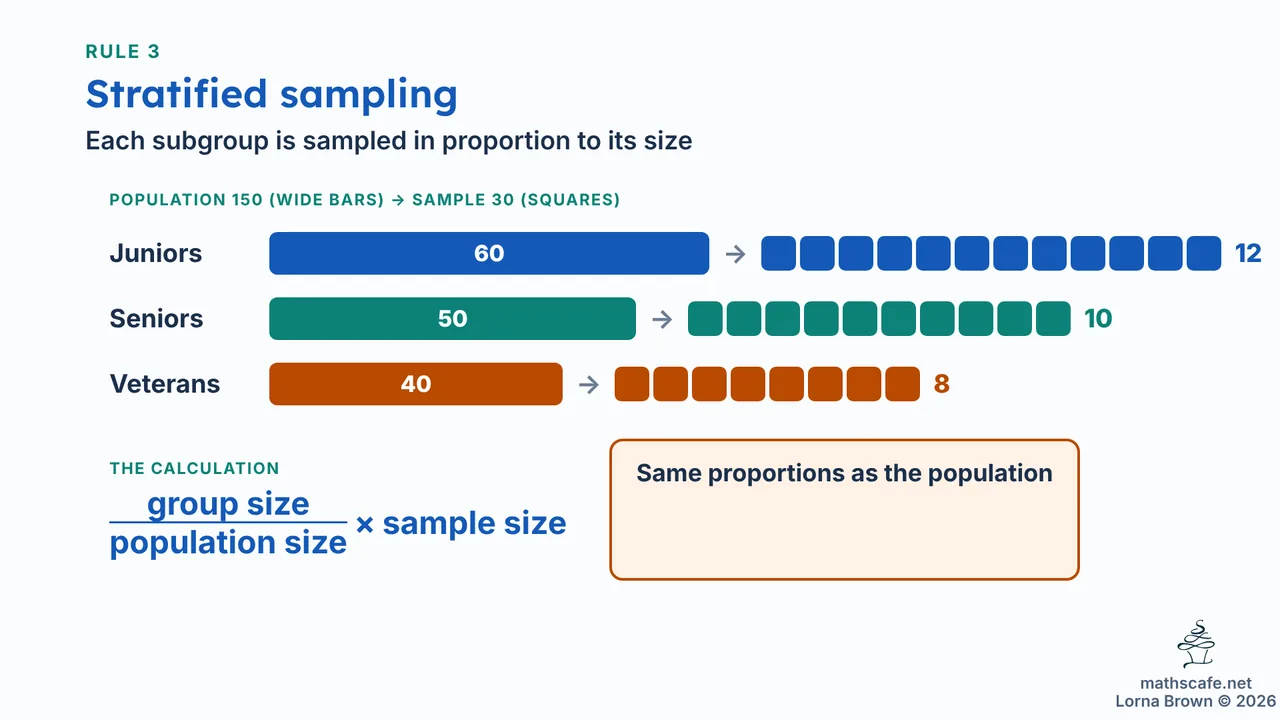 RULE 3

Stratified sampling

Each subgroup is sampled in proportion to its size

POPULATION 150 (WIDE BARS) → SAMPLE 30 (SQUARES)

Juniors 60 → 12

Seniors 50 → 10

Veterans 40 → 8

THE CALCULATION

$\frac{\text{group size}}{\text{population size}} \times \text{sample size}$

Same proportions as the population

mathscafe.net
Lorna Brown © 2026